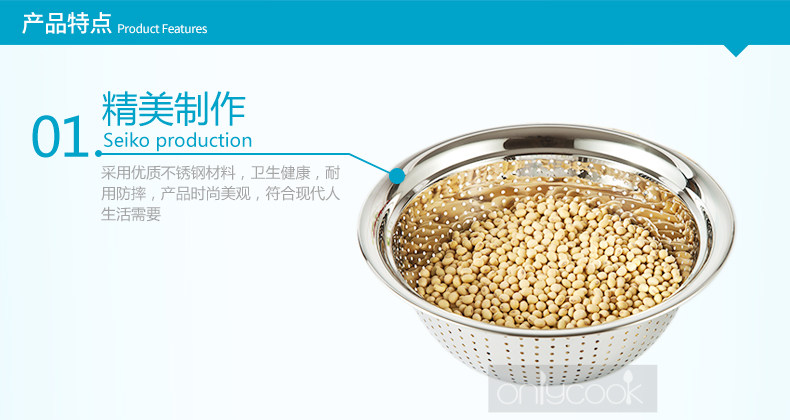 产品特点 Product Features

01. 精美制作
Seiko production

采用优质不锈钢材料，卫生健康，耐用防摔，产品时尚美观，符合现代人生活需要

onlycook